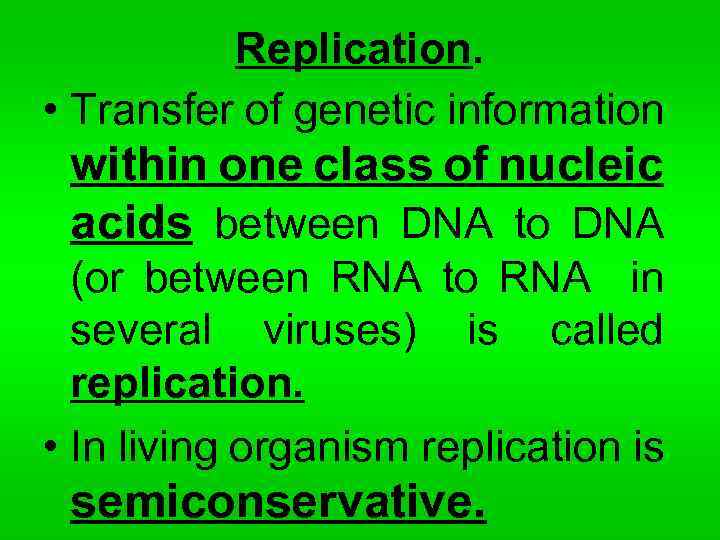 Replication.

• Transfer of genetic information within one class of nucleic acids between DNA to DNA (or between RNA to RNA in several viruses) is called replication.

• In living organism replication is semiconservative.